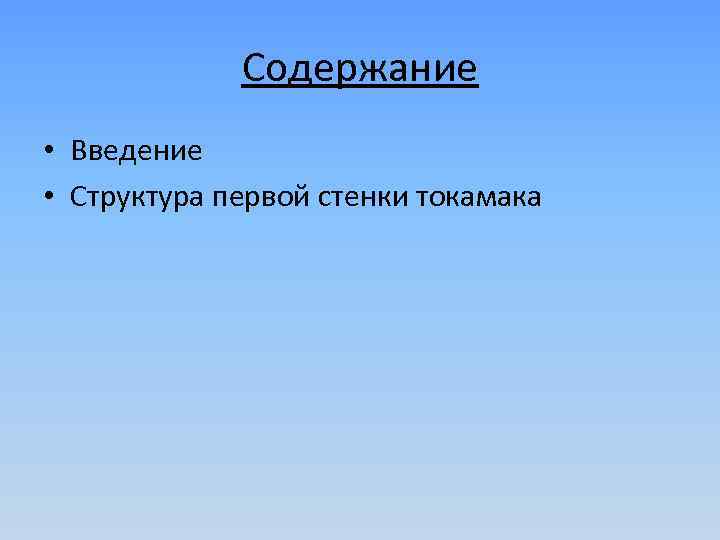 Содержание

• Введение
• Структура первой стенки токамака